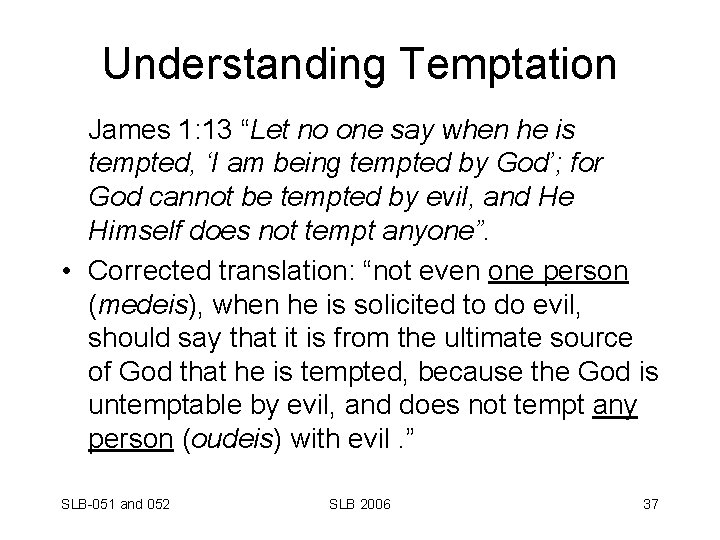 Understanding Temptation

James 1:13 “Let no one say when he is tempted, ‘I am being tempted by God’; for God cannot be tempted by evil, and He Himself does not tempt anyone”.

• Corrected translation: “not even one person (medeis), when he is solicited to do evil, should say that it is from the ultimate source of God that he is tempted, because the God is untemptable by evil, and does not tempt any person (oudeis) with evil .”

SLB-051 and 052 SLB 2006 37